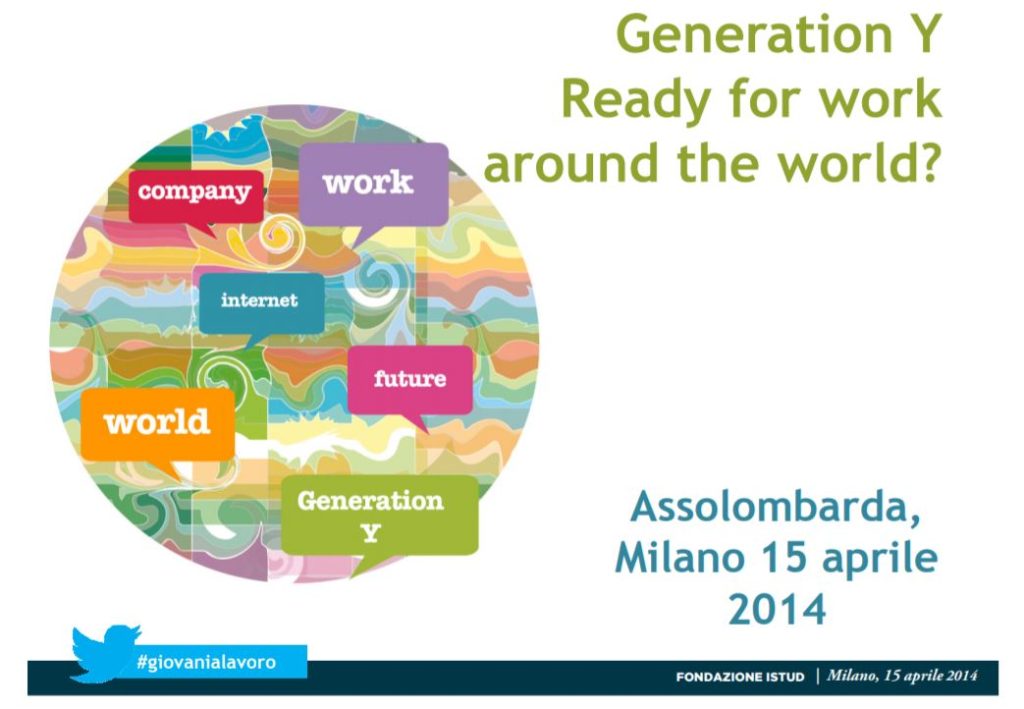 Generation Y
Ready for work
around the world?

company
work
internet
future
world
Generation Y

Assolombarda,
Milano 15 aprile
2014

#giovanialavoro

FONDAZIONE ISTUD | Milano, 15 aprile 2014